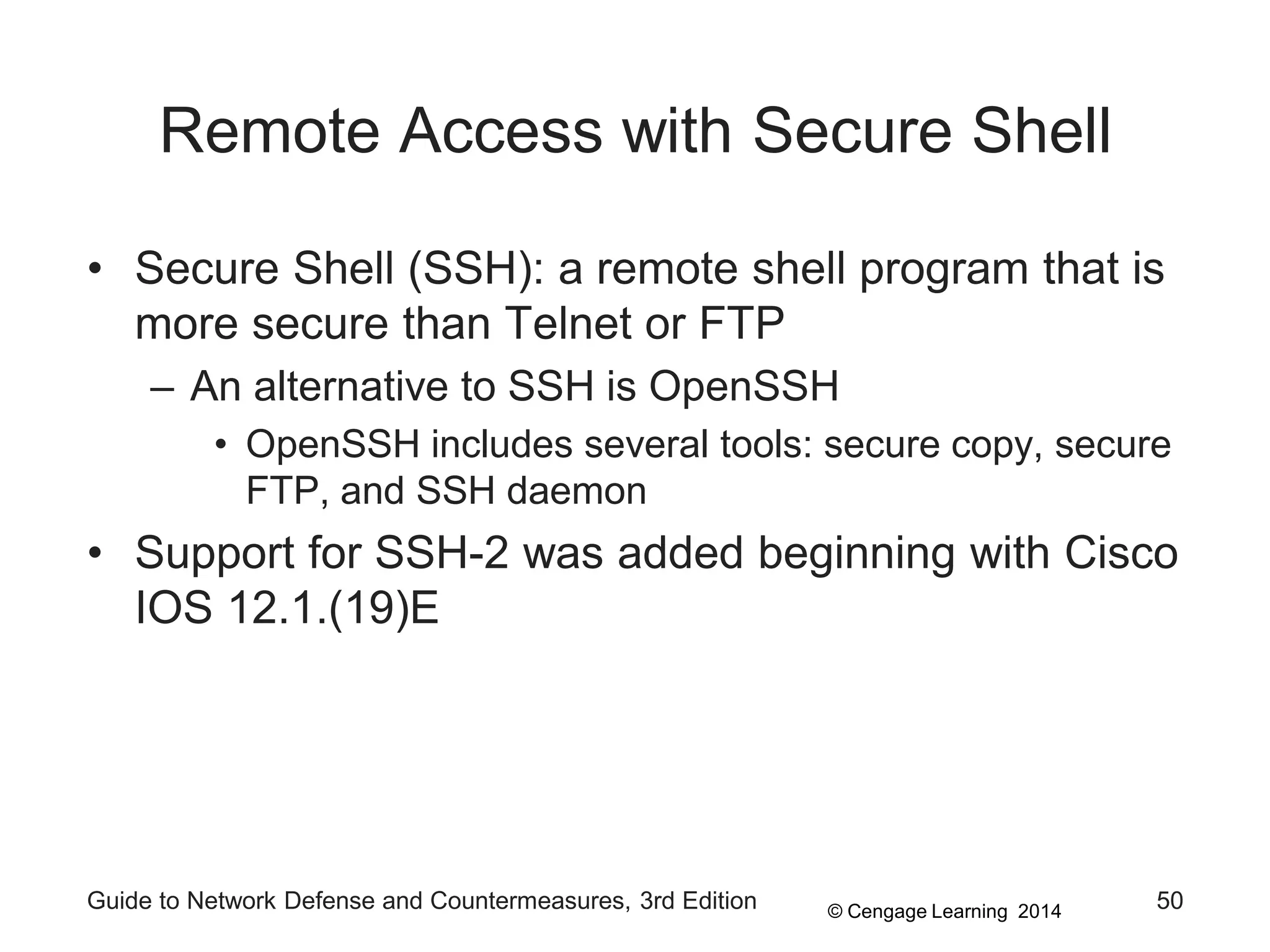 Remote Access with Secure Shell

• Secure Shell (SSH): a remote shell program that is more secure than Telnet or FTP
– An alternative to SSH is OpenSSH
• OpenSSH includes several tools: secure copy, secure FTP, and SSH daemon
• Support for SSH-2 was added beginning with Cisco IOS 12.1.(19)E

Guide to Network Defense and Countermeasures, 3rd Edition © Cengage Learning 2014 50